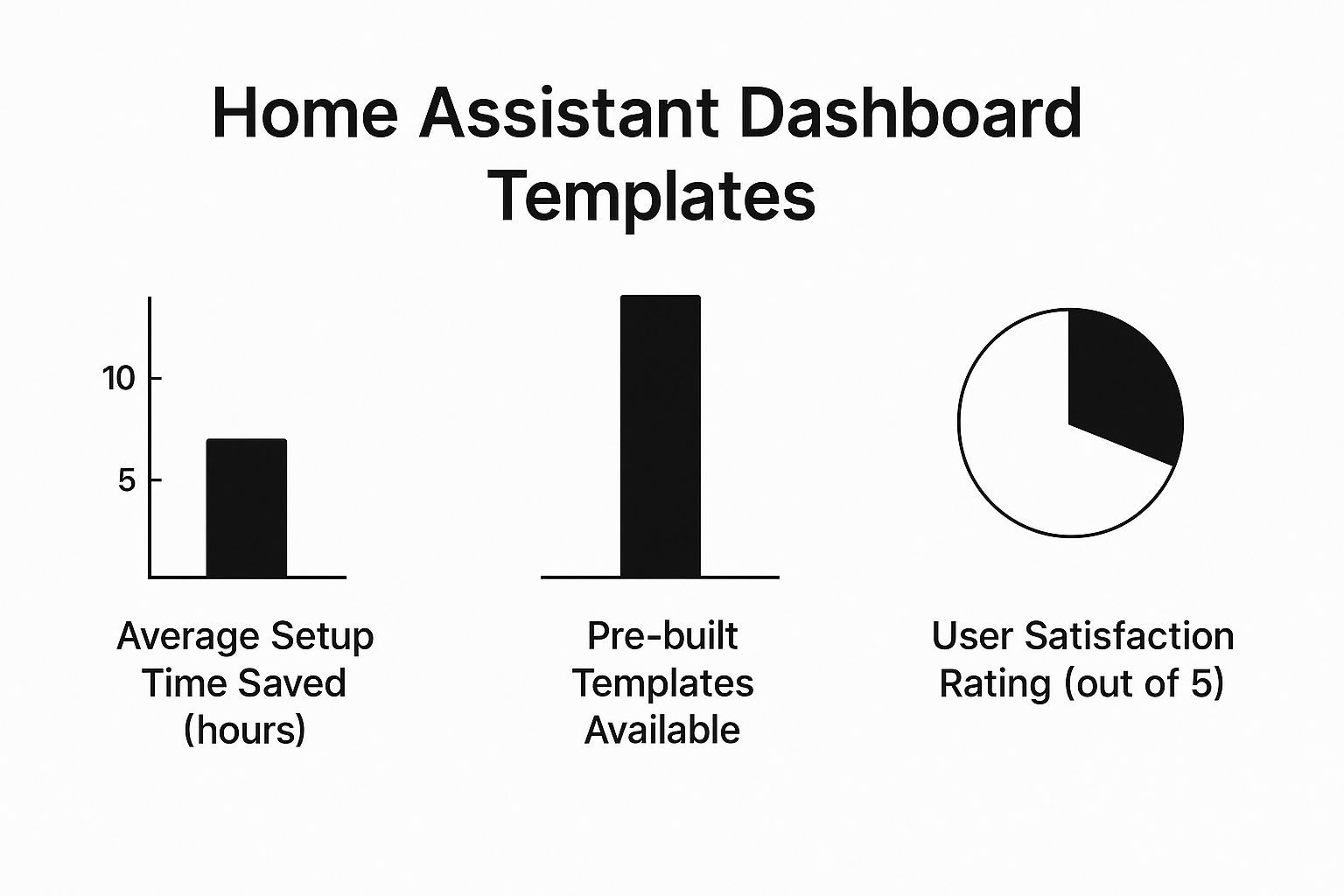 Home Assistant Dashboard Templates

10

5

Average Setup Time Saved (hours)

Pre-built Templates Available

User Satisfaction Rating (out of 5)